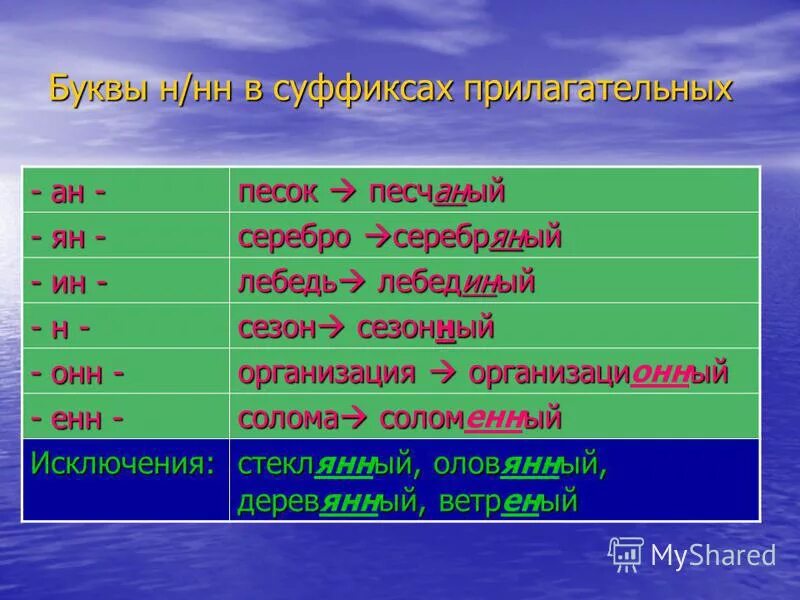 Буквы н/нн в суффиксах прилагательных

| - ан - | песок → песчаный |
|---|---|
| - ян - | серебро →серебряный |
| - ин - | лебедь→ лебединый |
| - н - | сезон→ сезонный |
| - онн - | организация → организационный |
| - енн - | солома→ соломенный |
| Исключения: | стеклянный, оловянный, деревянный, ветреный |

MyShared